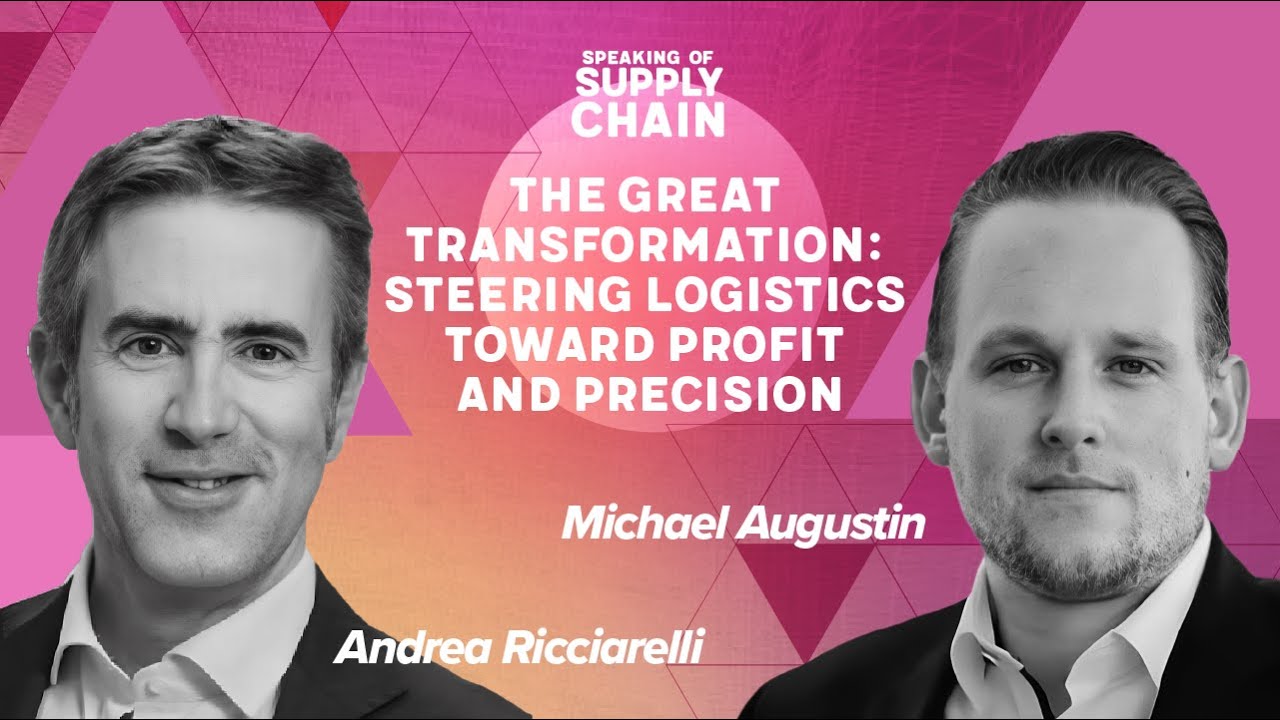 SPEAKING OF
SUPPLY
CHAIN

THE GREAT TRANSFORMATION: STEERING LOGISTICS TOWARD PROFIT AND PRECISION

Michael Augustin

Andrea Ricciarelli